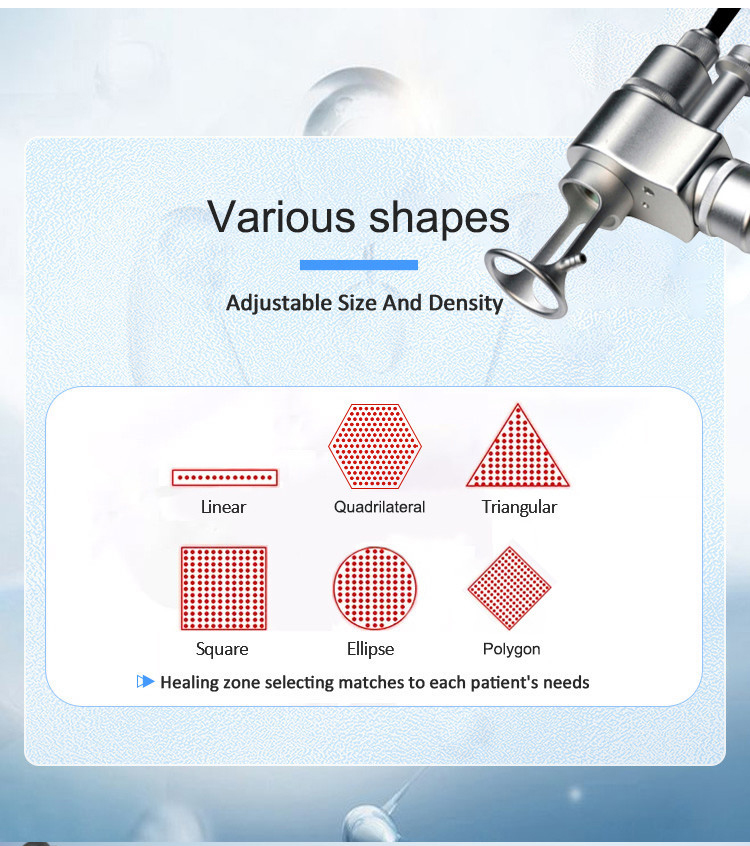 Various shapes

Adjustable Size And Density

Linear

Quadrilateral

Triangular

Square

Ellipse

Polygon

Healing zone selecting matches to each patient's needs